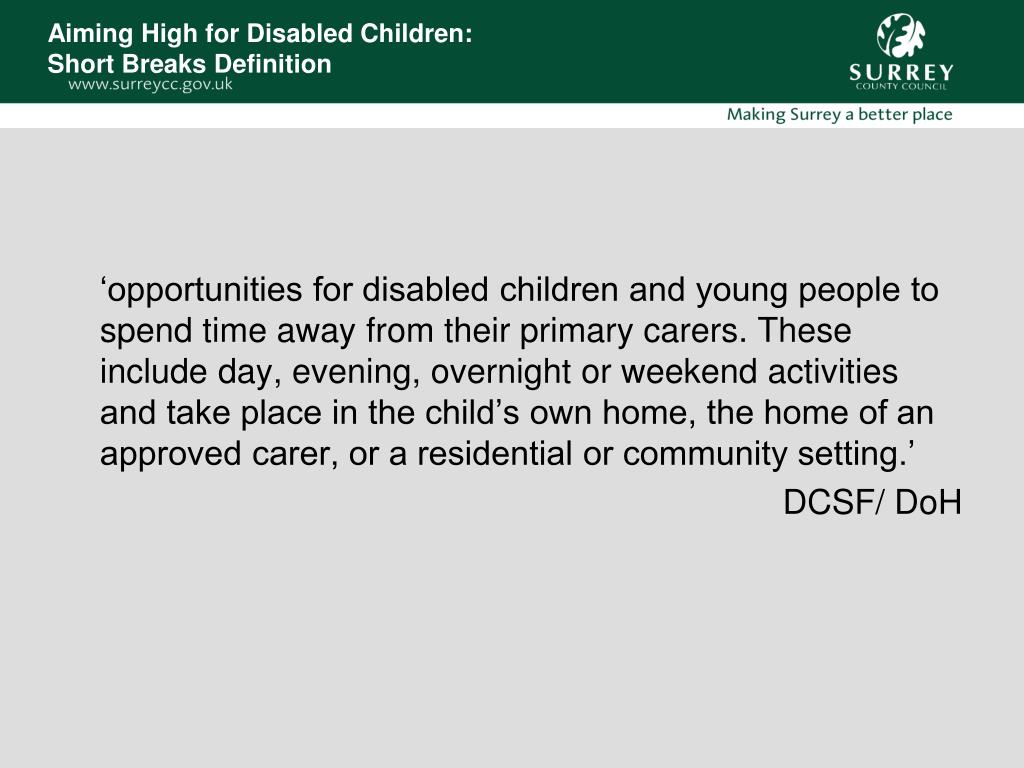 Aiming High for Disabled Children:
Short Breaks Definition
www.surreycc.gov.uk

SURREY
COUNTY COUNCIL

Making Surrey a better place

‘opportunities for disabled children and young people to spend time away from their primary carers. These include day, evening, overnight or weekend activities and take place in the child’s own home, the home of an approved carer, or a residential or community setting.’

DCSF/ DoH